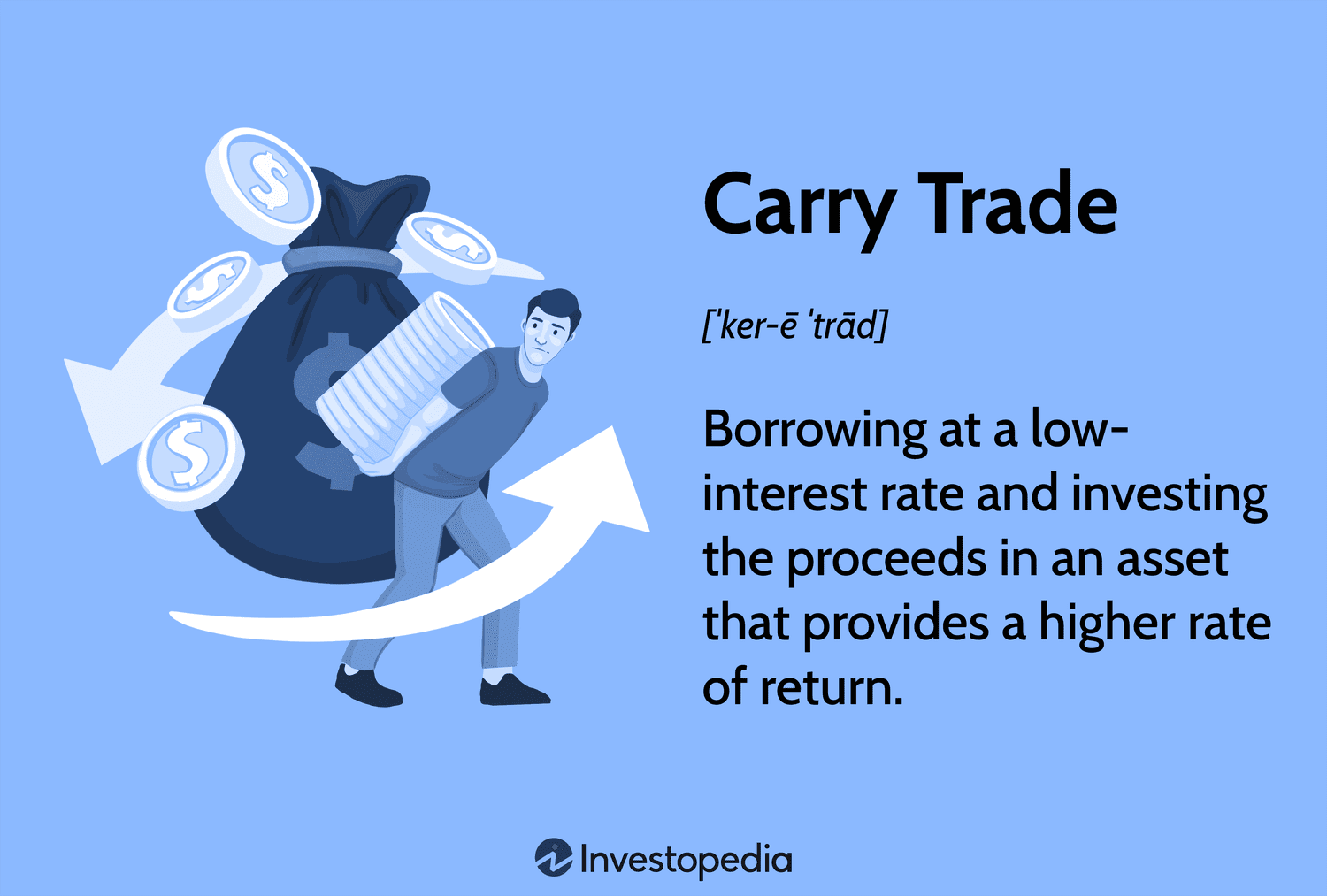 Carry Trade

[ˈker-ē ˈtrād]

Borrowing at a low-interest rate and investing the proceeds in an asset that provides a higher rate of return.

Investopedia